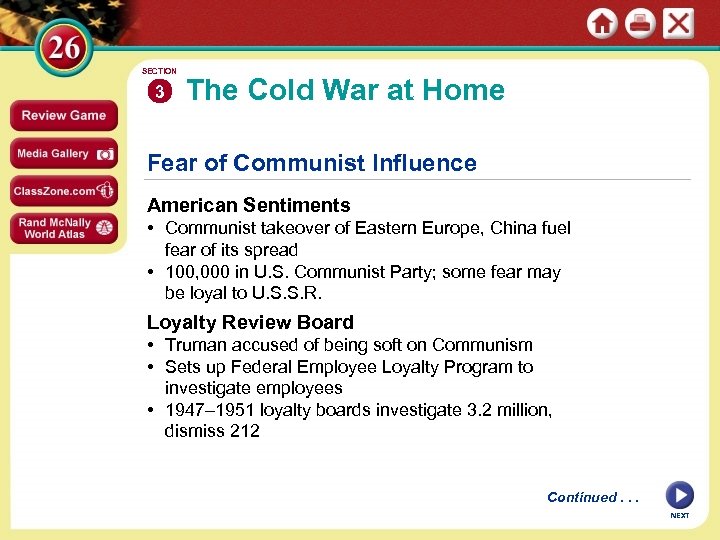 26

Review Game

Media Gallery

ClassZone.com

Rand McNally World Atlas

SECTION 3 The Cold War at Home

Fear of Communist Influence

American Sentiments
• Communist takeover of Eastern Europe, China fuel fear of its spread
• 100,000 in U.S. Communist Party; some fear may be loyal to U.S.S.R.

Loyalty Review Board
• Truman accused of being soft on Communism
• Sets up Federal Employee Loyalty Program to investigate employees
• 1947–1951 loyalty boards investigate 3.2 million, dismiss 212

Continued . . .

NEXT